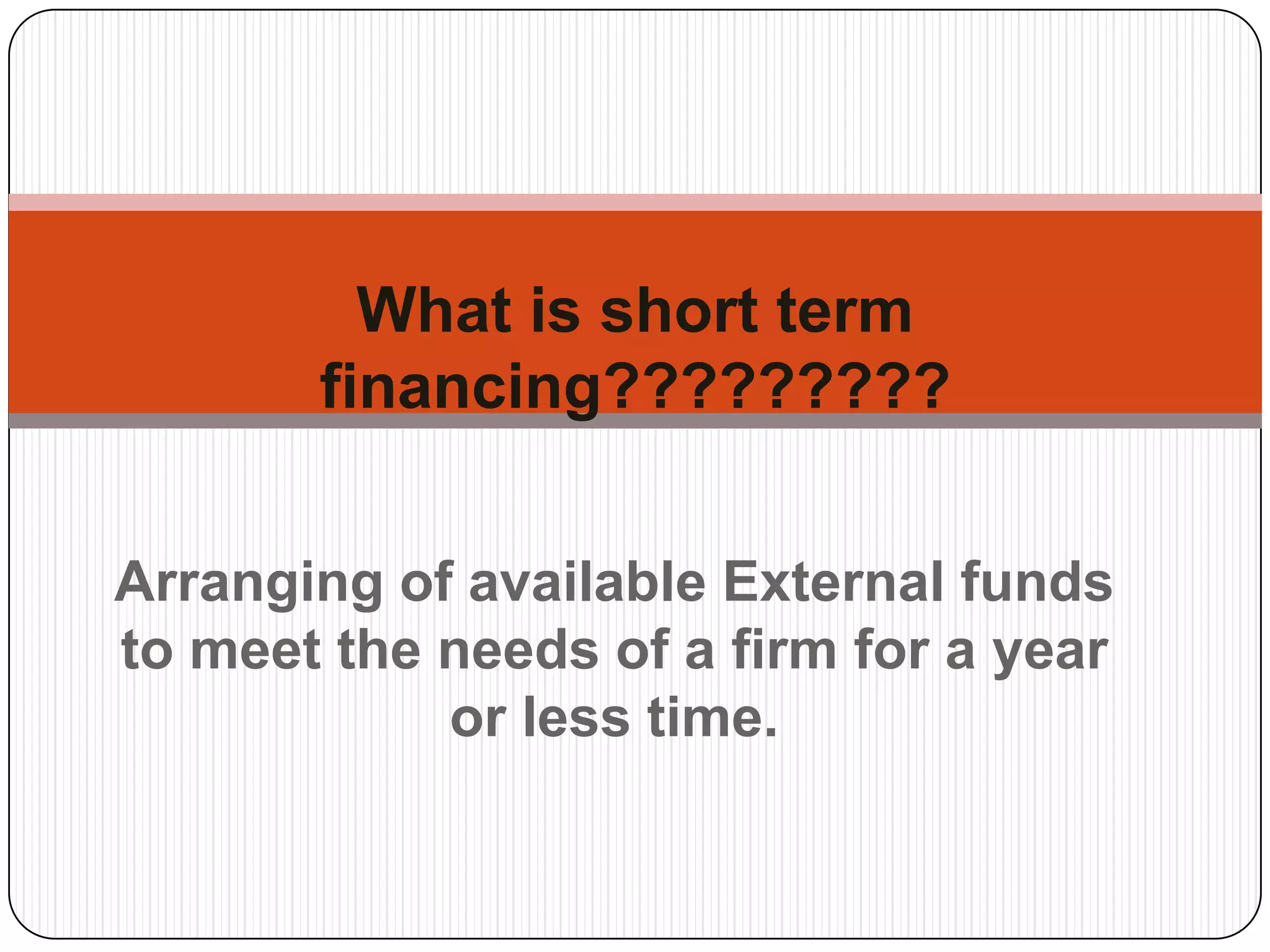 What is short term financing??????????

Arranging of available External funds to meet the needs of a firm for a year or less time.